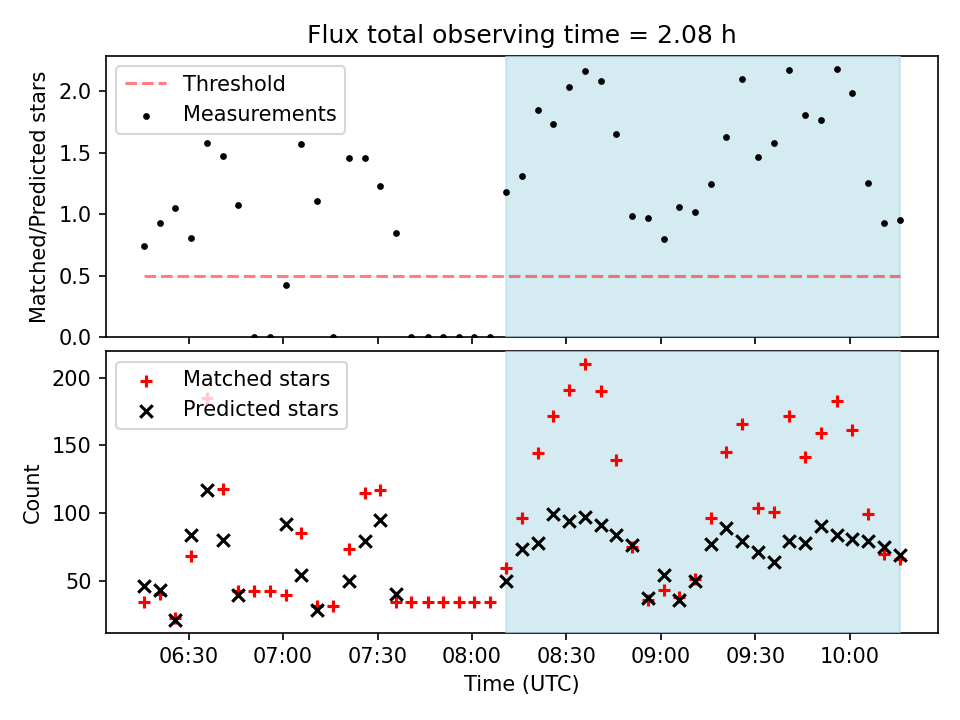 Flux total observing time = 2.08 h

Threshold
Measurements

Matched/Predicted stars

2.0
1.5
1.0
0.5
0.0

Matched stars
Predicted stars

Count

200
150
100
50

06:30
07:00
07:30
08:00
08:30
09:00
09:30
10:00

Time (UTC)